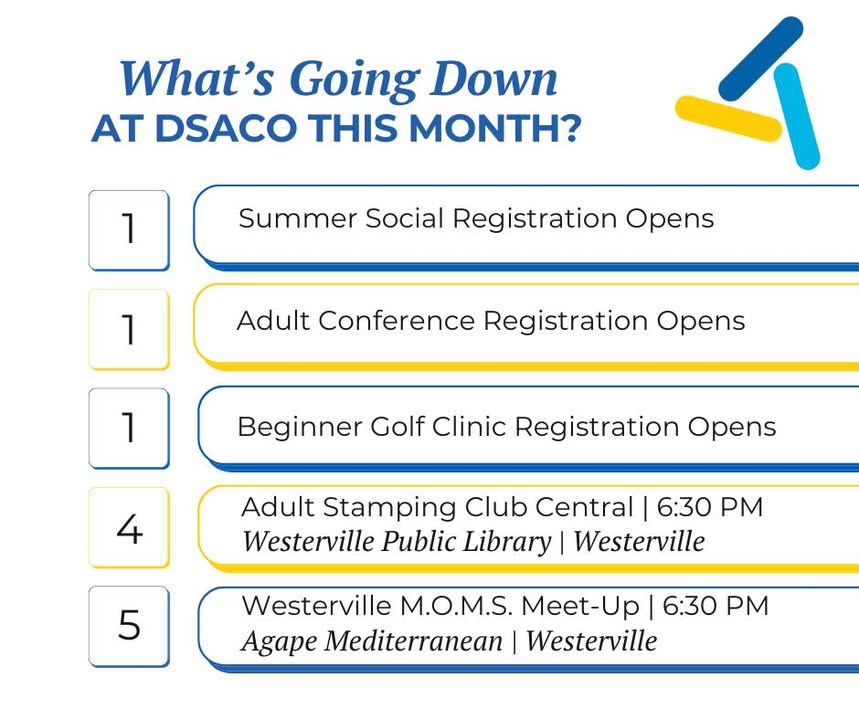 What's Going Down
AT DSACO THIS MONTH?

1
Summer Social Registration Opens

1
Adult Conference Registration Opens

1
Beginner Golf Clinic Registration Opens

4
Adult Stamping Club Central | 6:30 PM
Westerville Public Library | Westerville

5
Westerville M.O.M.S. Meet-Up | 6:30 PM
Agape Mediterranean | Westerville